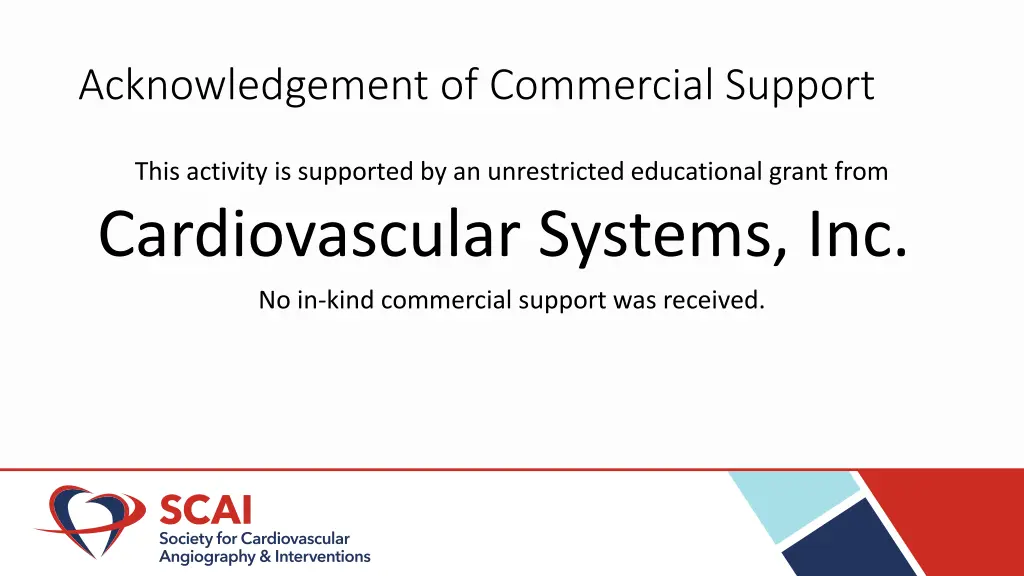 Acknowledgement of Commercial Support

This activity is supported by an unrestricted educational grant from

Cardiovascular Systems, Inc.

No in-kind commercial support was received.

SCAI
Society for Cardiovascular Angiography & Interventions